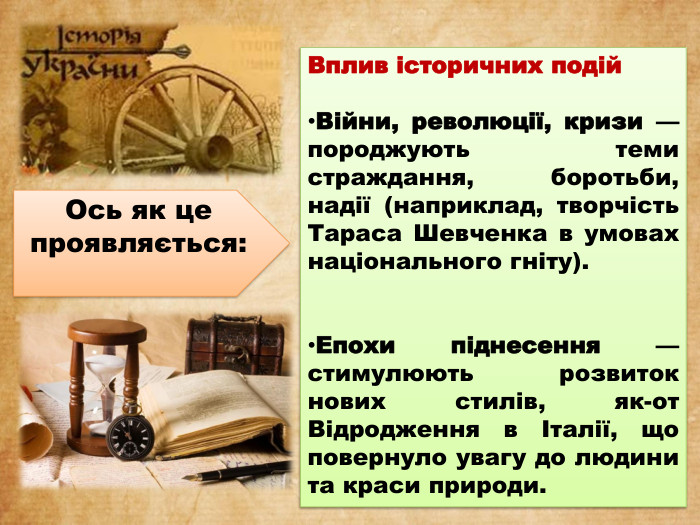 Історія України

Ось як це проявляється:

Вплив історичних подій

•Війни, революції, кризи — породжують теми страждання, боротьби, надії (наприклад, творчість Тараса Шевченка в умовах національного гніту).

•Епохи піднесення — стимулюють розвиток нових стилів, як-от Відродження в Італії, що повернуло увагу до людини та краси природи.